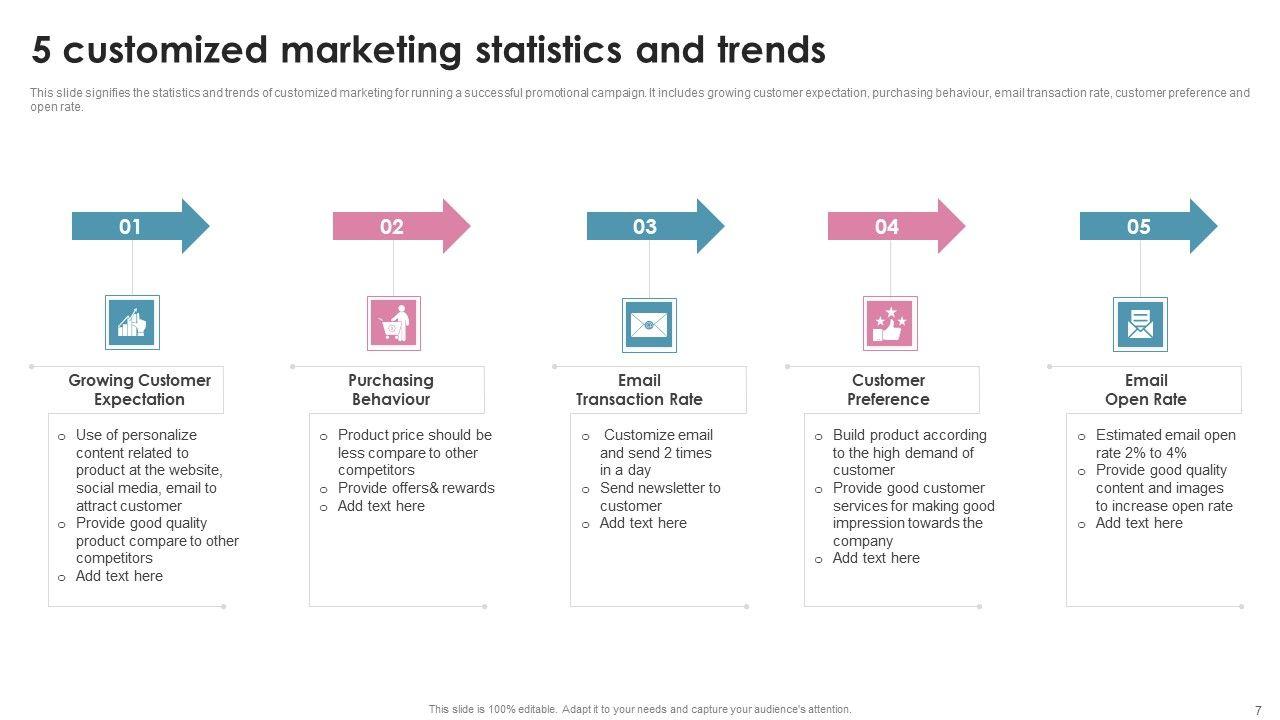 5 customized marketing statistics and trends

This slide signifies the statistics and trends of customized marketing for running a successful promotional campaign. It includes growing customer expectation, purchasing behaviour, email transaction rate, customer preference and open rate.

01

Growing Customer Expectation

o Use of personalize content related to product at the website, social media, email to attract customer
o Provide good quality product compare to other competitors
o Add text here

02

Purchasing Behaviour

o Product price should be less compare to other competitors
o Provide offers& rewards
o Add text here

03

Email Transaction Rate

o Customize email and send 2 times in a day
o Send newsletter to customer
o Add text here

04

Customer Preference

o Build product according to the high demand of customer
o Provide good customer services for making good impression towards the company
o Add text here

05

Email Open Rate

o Estimated email open rate 2% to 4%
o Provide good quality content and images to increase open rate
o Add text here

This slide is 100% editable. Adapt it to your needs and capture your audience's attention.

7